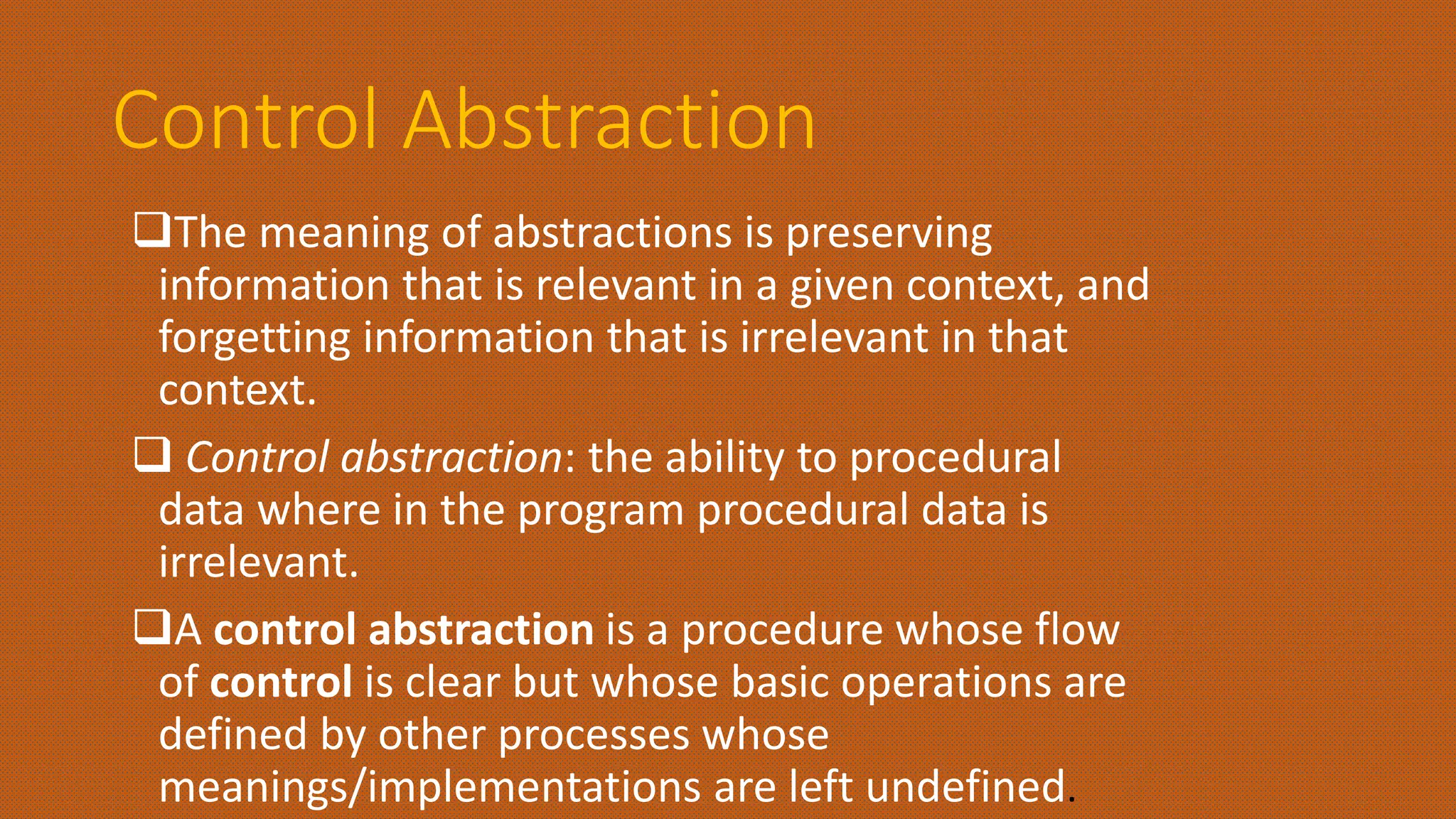 Control Abstraction

❑The meaning of abstractions is preserving information that is relevant in a given context, and forgetting information that is irrelevant in that context.

❑ Control abstraction: the ability to procedural data where in the program procedural data is irrelevant.

❑A control abstraction is a procedure whose flow of control is clear but whose basic operations are defined by other processes whose meanings/implementations are left undefined.